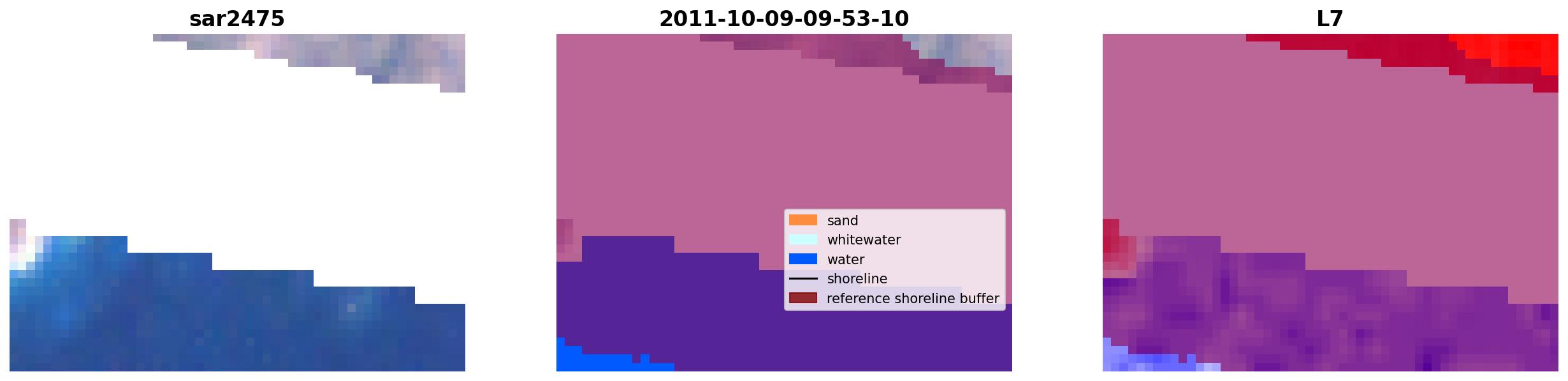 sar2475

2011-10-09-09-53-10

sand
whitewater
water
shoreline
reference shoreline buffer

L7